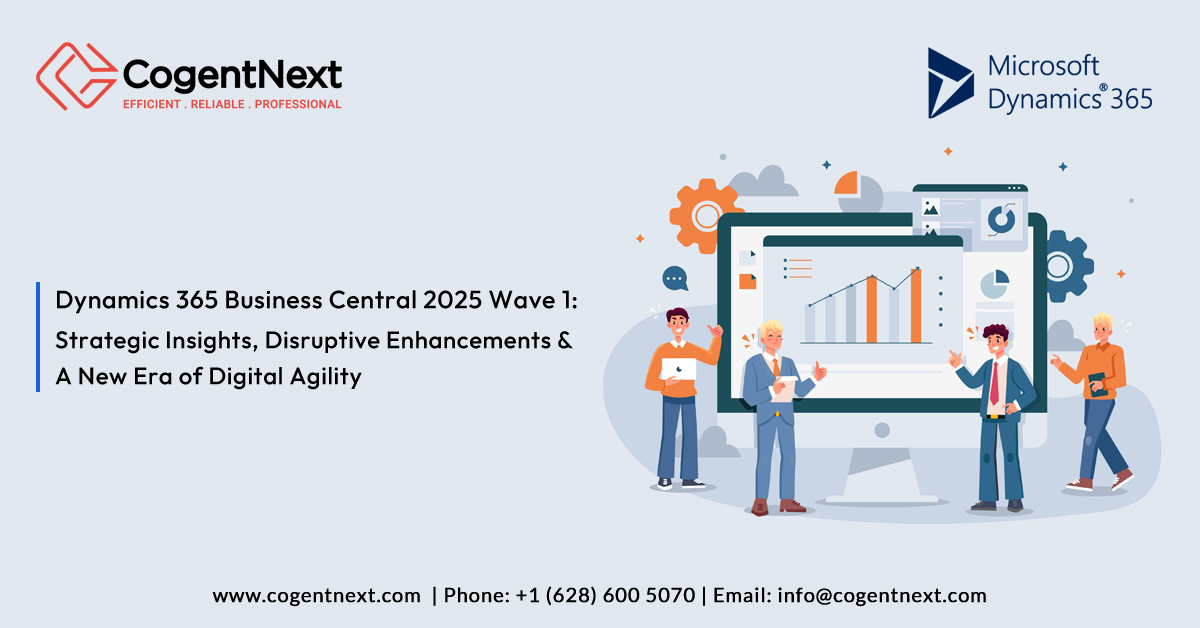 CogentNext
EFFICIENT . RELIABLE . PROFESSIONAL

Microsoft Dynamics® 365

Dynamics 365 Business Central 2025 Wave 1: Strategic Insights, Disruptive Enhancements & A New Era of Digital Agility

www.cogentnext.com | Phone: +1 (628) 600 5070 | Email: info@cogentnext.com